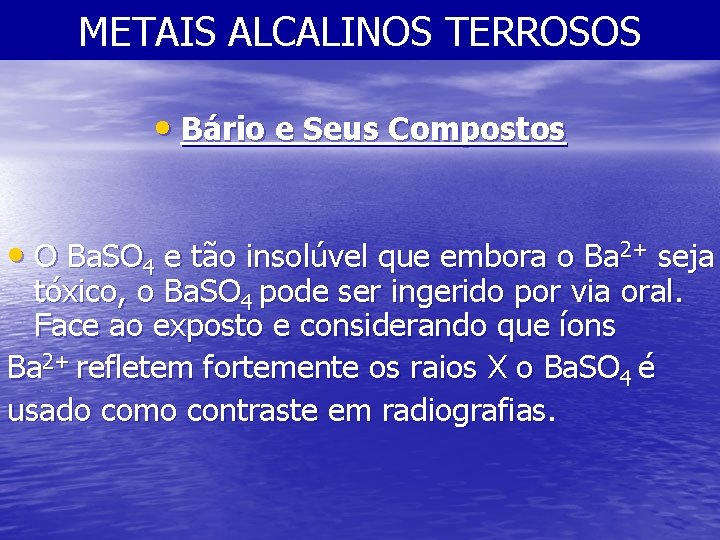 METAIS ALCALINOS TERROSOS

• Bário e Seus Compostos

• O $BaSO_4$ e tão insolúvel que embora o $Ba^{2+}$ seja tóxico, o $BaSO_4$ pode ser ingerido por via oral. Face ao exposto e considerando que íons $Ba^{2+}$ refletem fortemente os raios X o $BaSO_4$ é usado como contraste em radiografias.